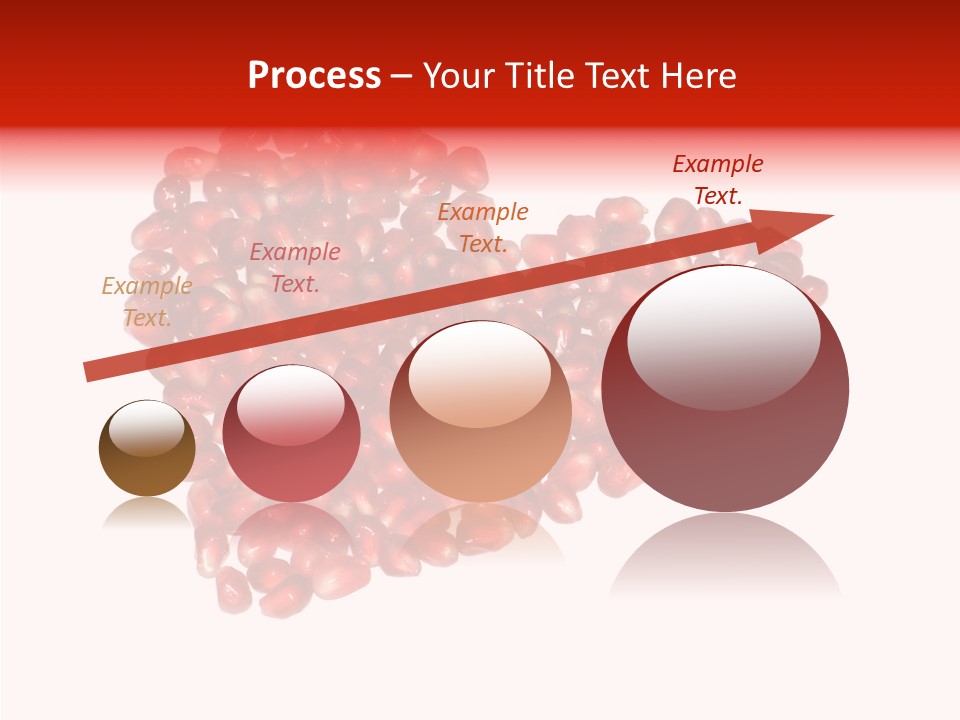 Process – Your Title Text Here

Example Text.

Example Text.

Example Text.

Example Text.